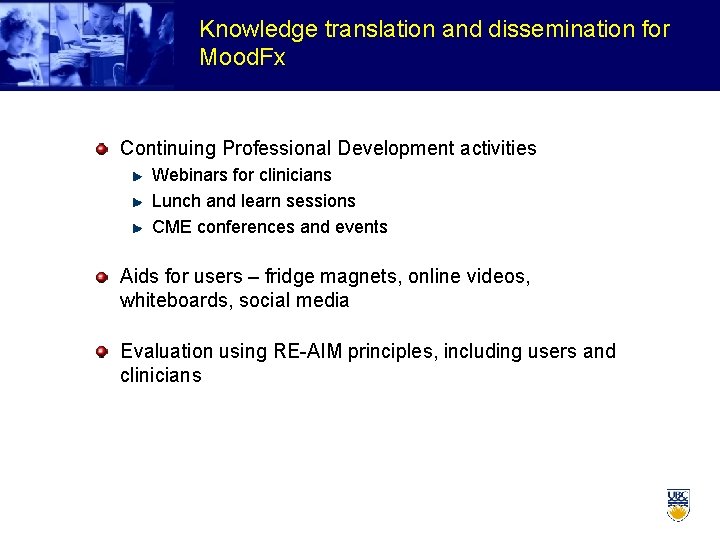 Knowledge translation and dissemination for MoodFx

Continuing Professional Development activities
Webinars for clinicians
Lunch and learn sessions
CME conferences and events

Aids for users – fridge magnets, online videos, whiteboards, social media

Evaluation using RE-AIM principles, including users and clinicians

UBC